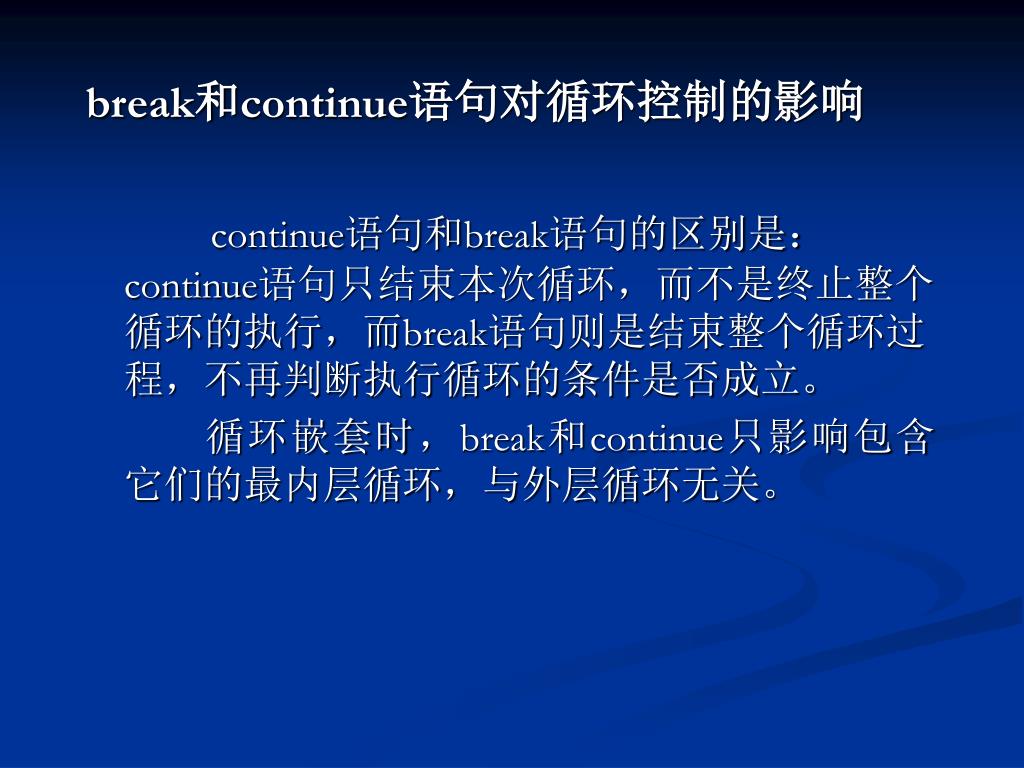 break和continue语句对循环控制的影响

continue语句和break语句的区别是：continue语句只结束本次循环，而不是终止整个循环的执行，而break语句则是结束整个循环过程，不再判断执行循环的条件是否成立。

循环嵌套时，break和continue只影响包含它们的最内层循环，与外层循环无关。